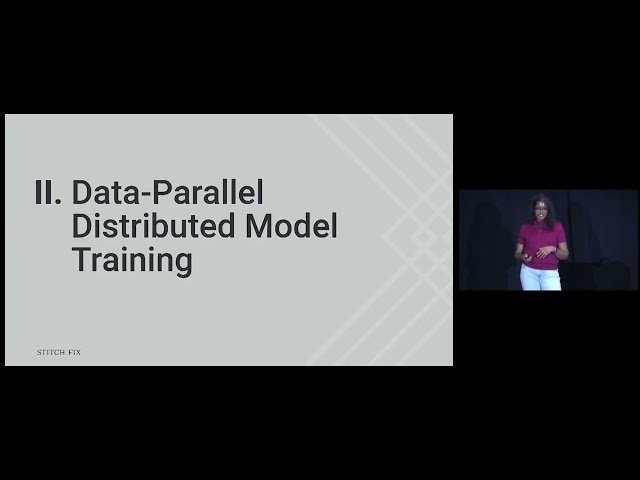 II. Data-Parallel Distributed Model Training

STITCH FIX